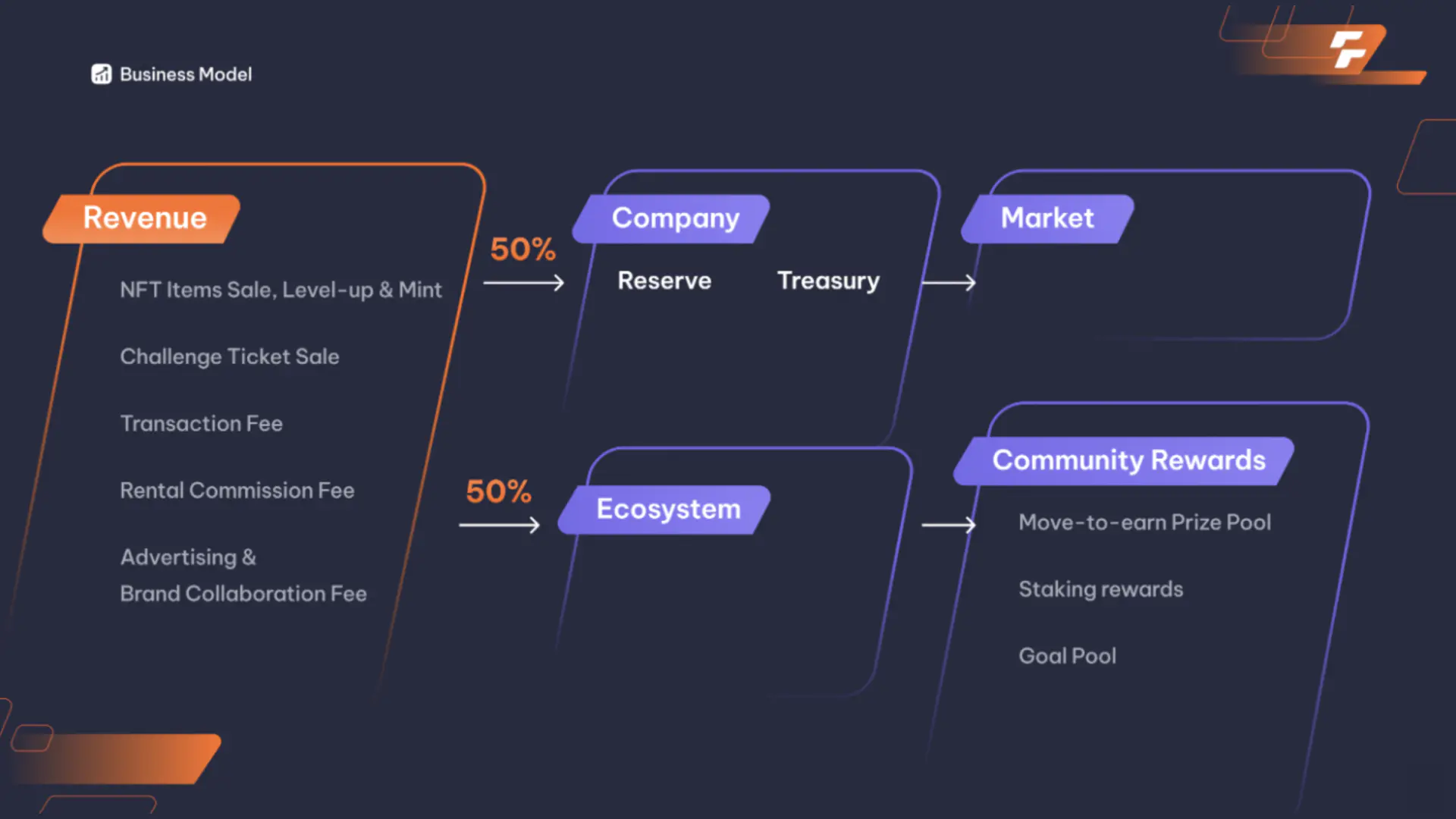 Business Model

Revenue

NFT Items Sale, Level-up & Mint

Challenge Ticket Sale

Transaction Fee

Rental Commission Fee

Advertising & Brand Collaboration Fee

50%

Company

Reserve

Treasury

Market

50%

Ecosystem

Community Rewards

Move-to-earn Prize Pool

Staking rewards

Goal Pool